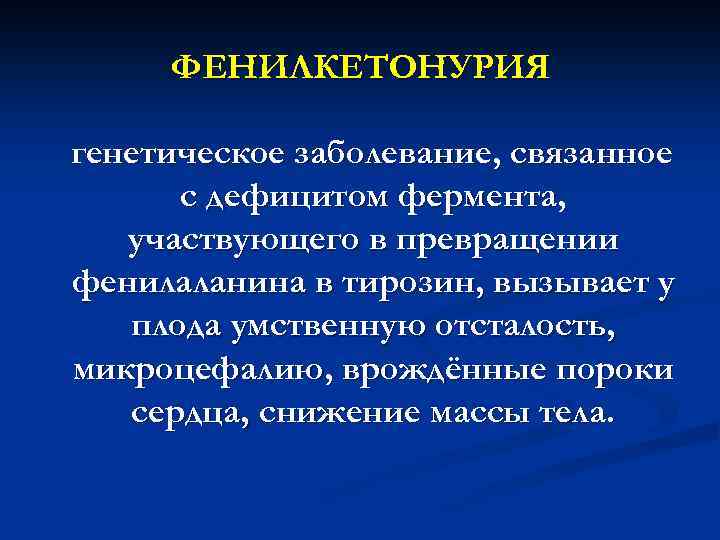 ФЕНИЛКЕТОНУРИЯ

генетическое заболевание, связанное с дефицитом фермента, участвующего в превращении фенилаланина в тирозин, вызывает у плода умственную отсталость, микроцефалию, врождённые пороки сердца, снижение массы тела.